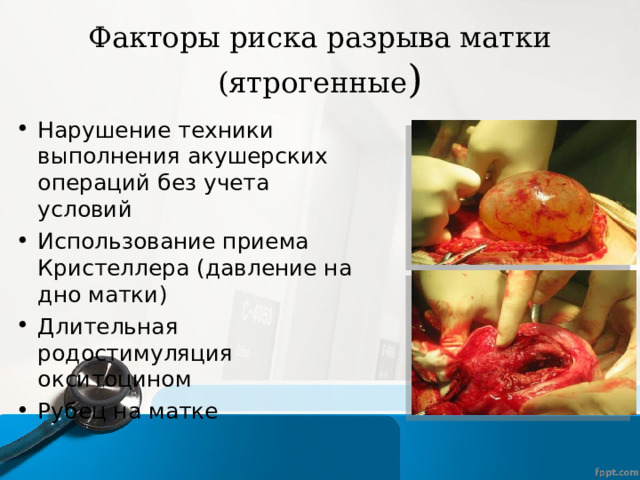 Факторы риска разрыва матки (ятрогенные)

• Нарушение техники выполнения акушерских операций без учета условий
• Использование приема Кристеллера (давление на дно матки)
• Длительная родостимуляция окситоцином
• Рубец на матке

fppt.com